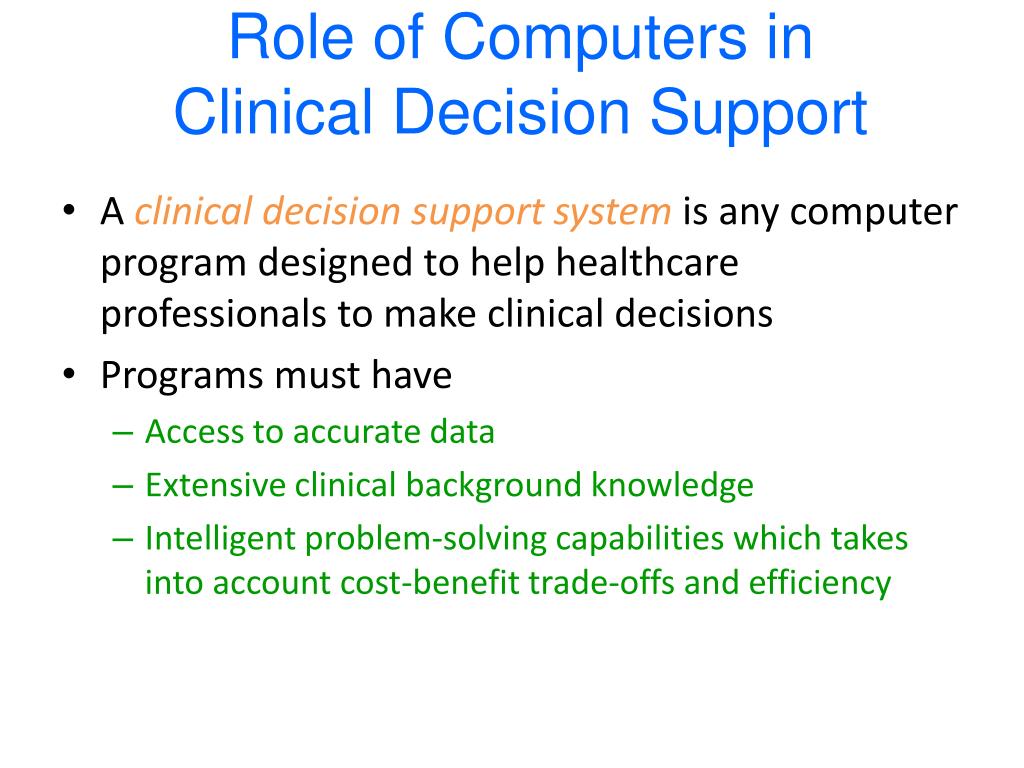 Role of Computers in Clinical Decision Support

• A clinical decision support system is any computer program designed to help healthcare professionals to make clinical decisions
• Programs must have
– Access to accurate data
– Extensive clinical background knowledge
– Intelligent problem-solving capabilities which takes into account cost-benefit trade-offs and efficiency